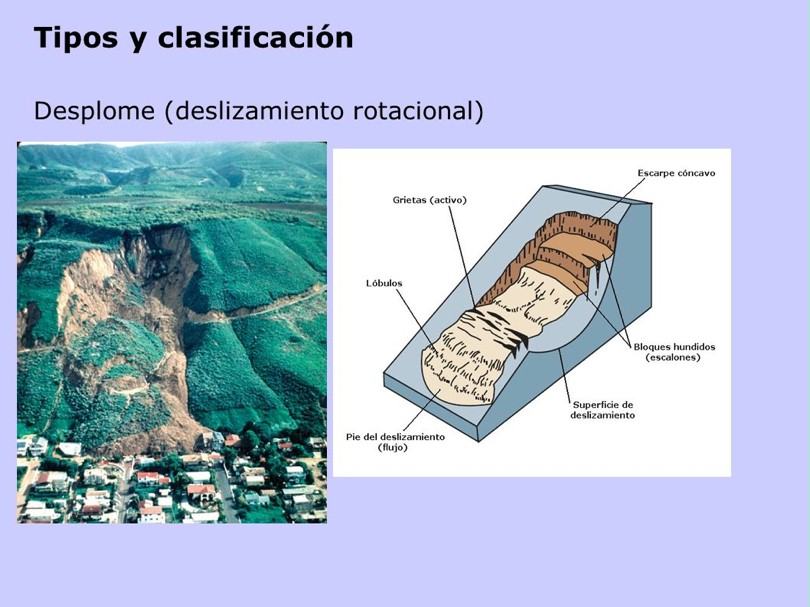 Tipos y clasificación

Desplome (deslizamiento rotacional)

Escarpe cóncavo

Grietas (activo)

Lóbulos

Bloques hundidos (escalones)

Superficie de deslizamiento

Pie del deslizamiento (flujo)